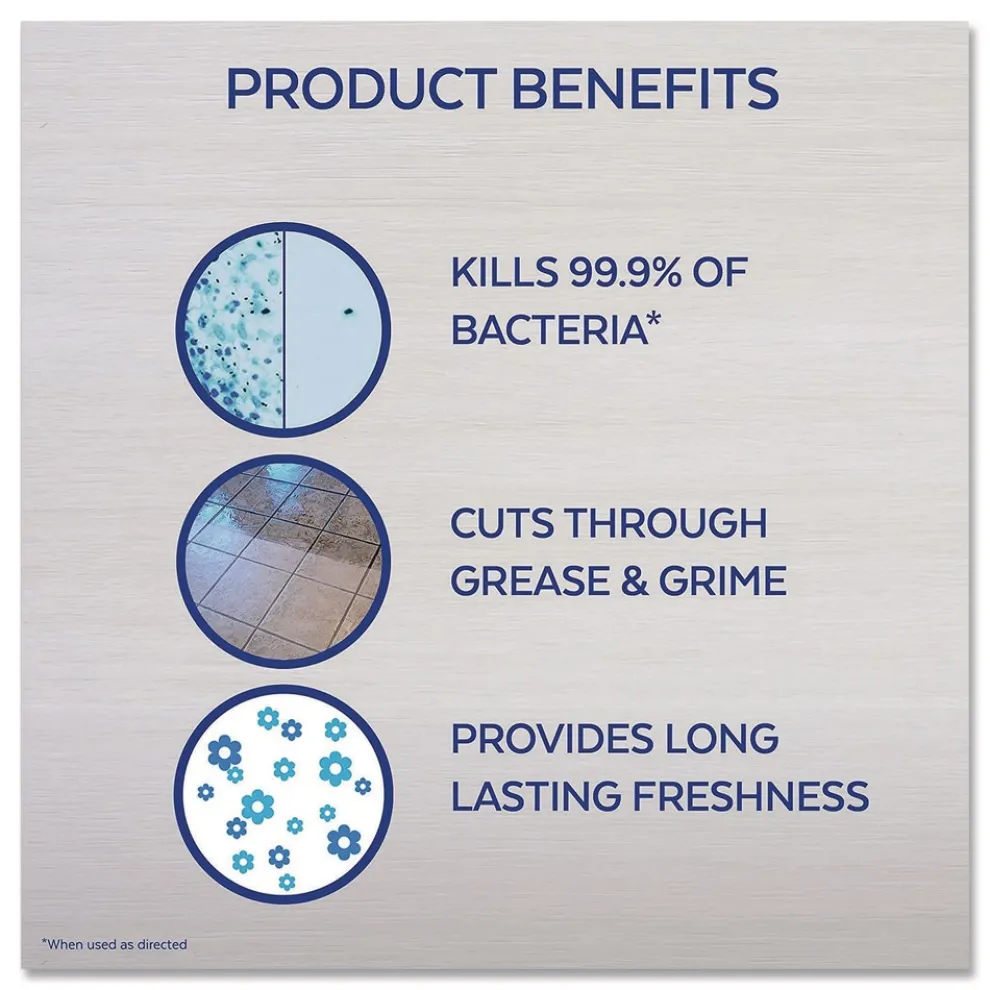 PRODUCT BENEFITS

KILLS 99.9% OF BACTERIA*

CUTS THROUGH GREASE & GRIME

PROVIDES LONG LASTING FRESHNESS

*When used as directed